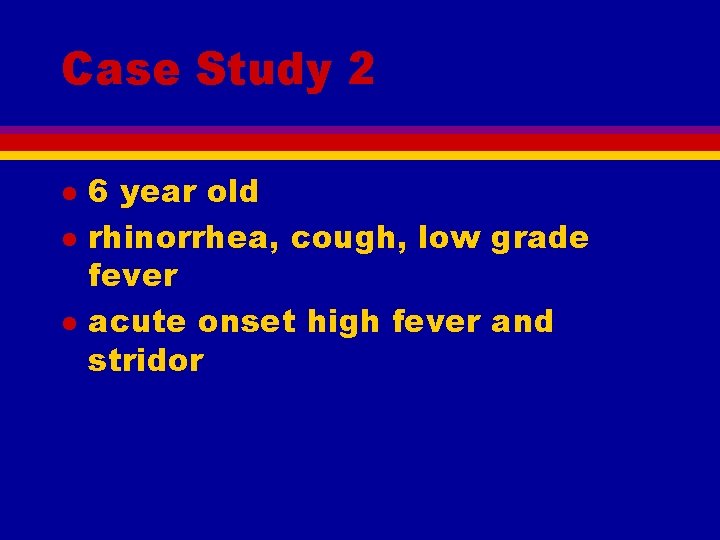 Case Study 2

- 6 year old
- rhinorrhea, cough, low grade fever
- acute onset high fever and stridor